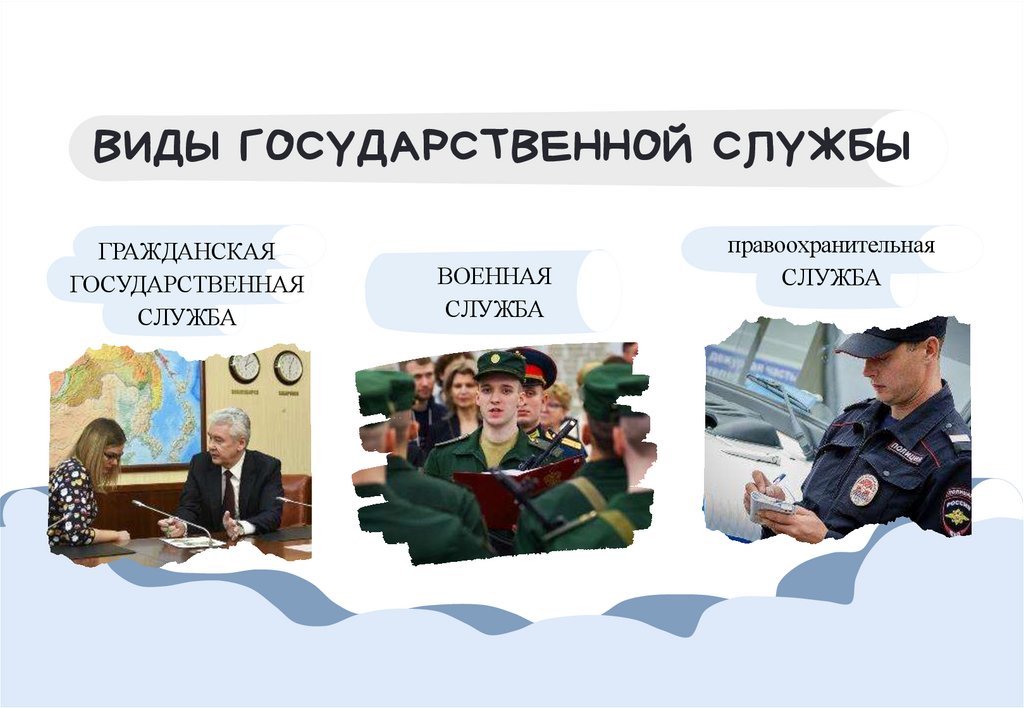 ВИДЫ ГОСУДАРСТВЕННОЙ СЛУЖБЫ

ГРАЖДАНСКАЯ ГОСУДАРСТВЕННАЯ СЛУЖБА

ВОЕННАЯ СЛУЖБА

правоохранительная СЛУЖБА

ПОЛИЦИЯ